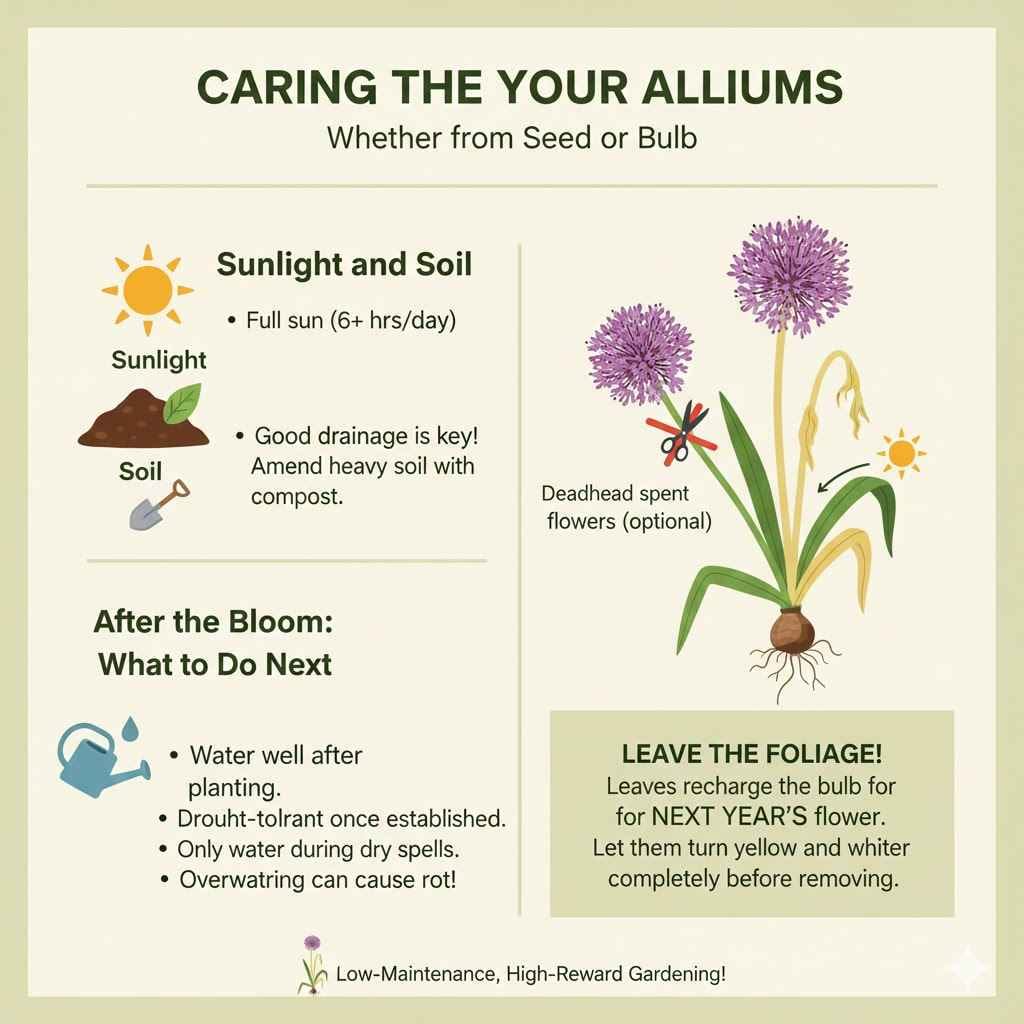 CARING THE YOUR ALLIUMS
Whether from Seed or Bulb

Sunlight and Soil

Sunlight
• Full sun (6+ hrs/day)

Soil
• Good drainage is key! Amend heavy soil with compost.

After the Bloom: What to Do Next

• Water well after planting.
• Drouht-tolrant once established.
• Only water during dry spells.
• Overwatring can cause rot!

Deadhead spent flowers (optional)

LEAVE THE FOLIAGE!
Leaves recharge the bulb for for NEXT YEAR'S flower.
Let them turn yellow and whiter completely before removing.

Low-Maintenance, High-Reward Gardening!